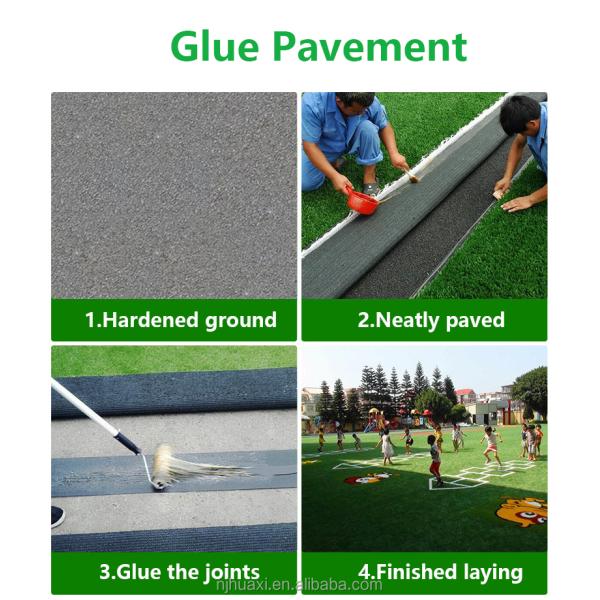 Glue Pavement

1.Hardened ground

2.Neatly paved

3.Glue the joints

4.Finished laying

njhuaxi.en.alibaba.com